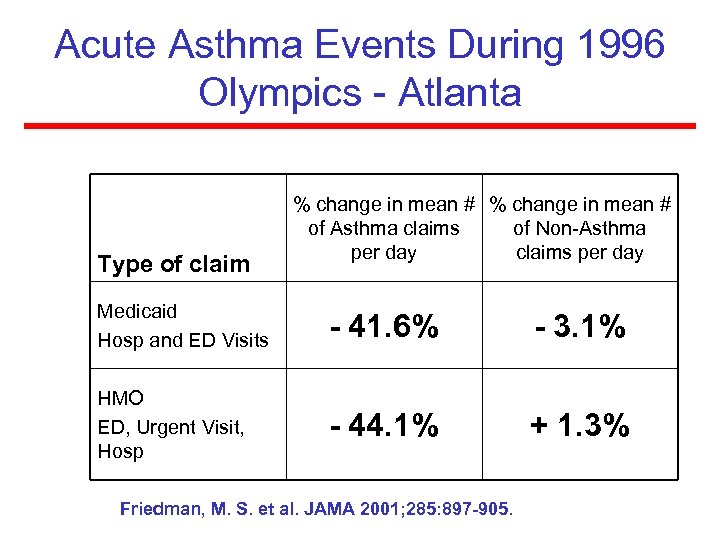 Acute Asthma Events During 1996 Olympics - Atlanta

| Type of claim | % change in mean # of Asthma claims per day | % change in mean # of Non-Asthma claims per day |
|---|---|---|
| Medicaid Hosp and ED Visits | - 41.6% | - 3.1% |
| HMO ED, Urgent Visit, Hosp | - 44.1% | + 1.3% |

Friedman, M. S. et al. JAMA 2001;285:897-905.